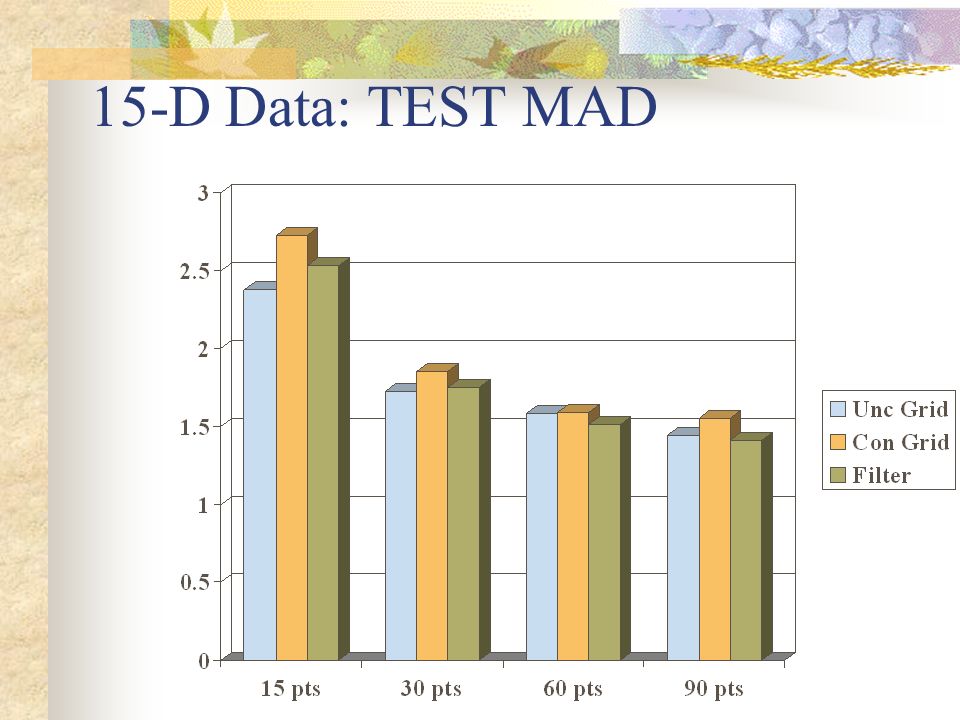 15-D Data: TEST MAD

3
2.5
2
1.5
1
0.5
0

15 pts
30 pts
60 pts
90 pts

Unc Grid
Con Grid
Filter